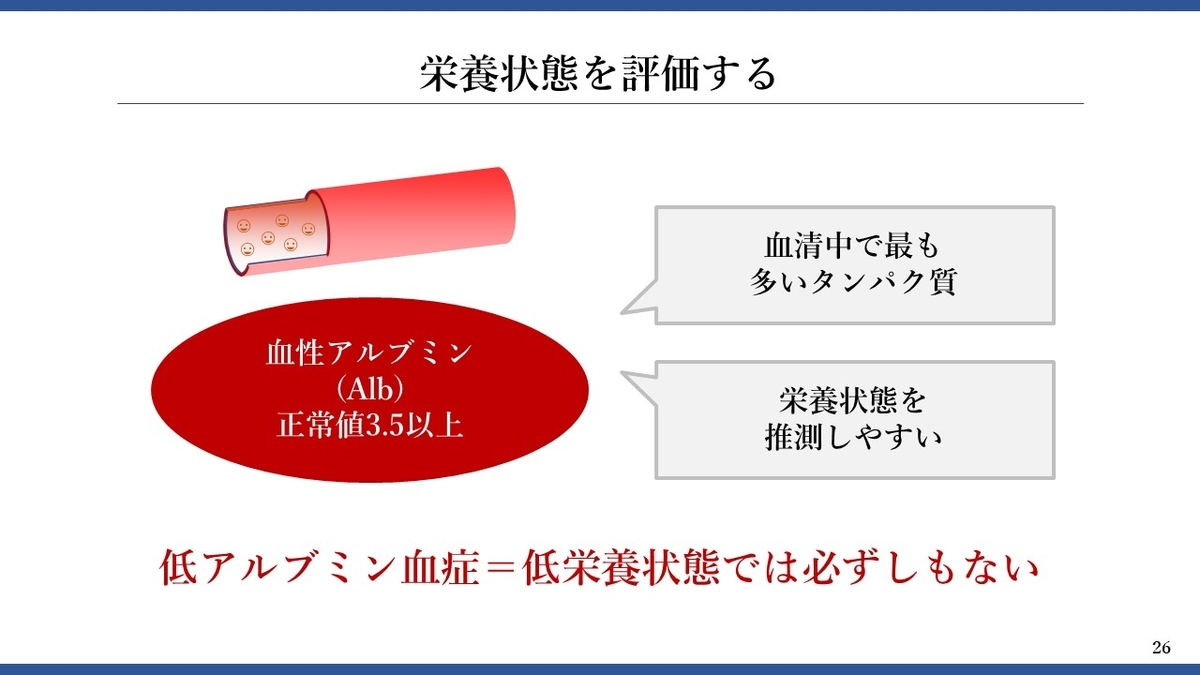 栄養状態を評価する

血性アルブミン
（Alb）
正常値3.5以上

血清中で最も
多いタンパク質

栄養状態を
推測しやすい

低アルブミン血症＝低栄養状態では必ずしもない

26